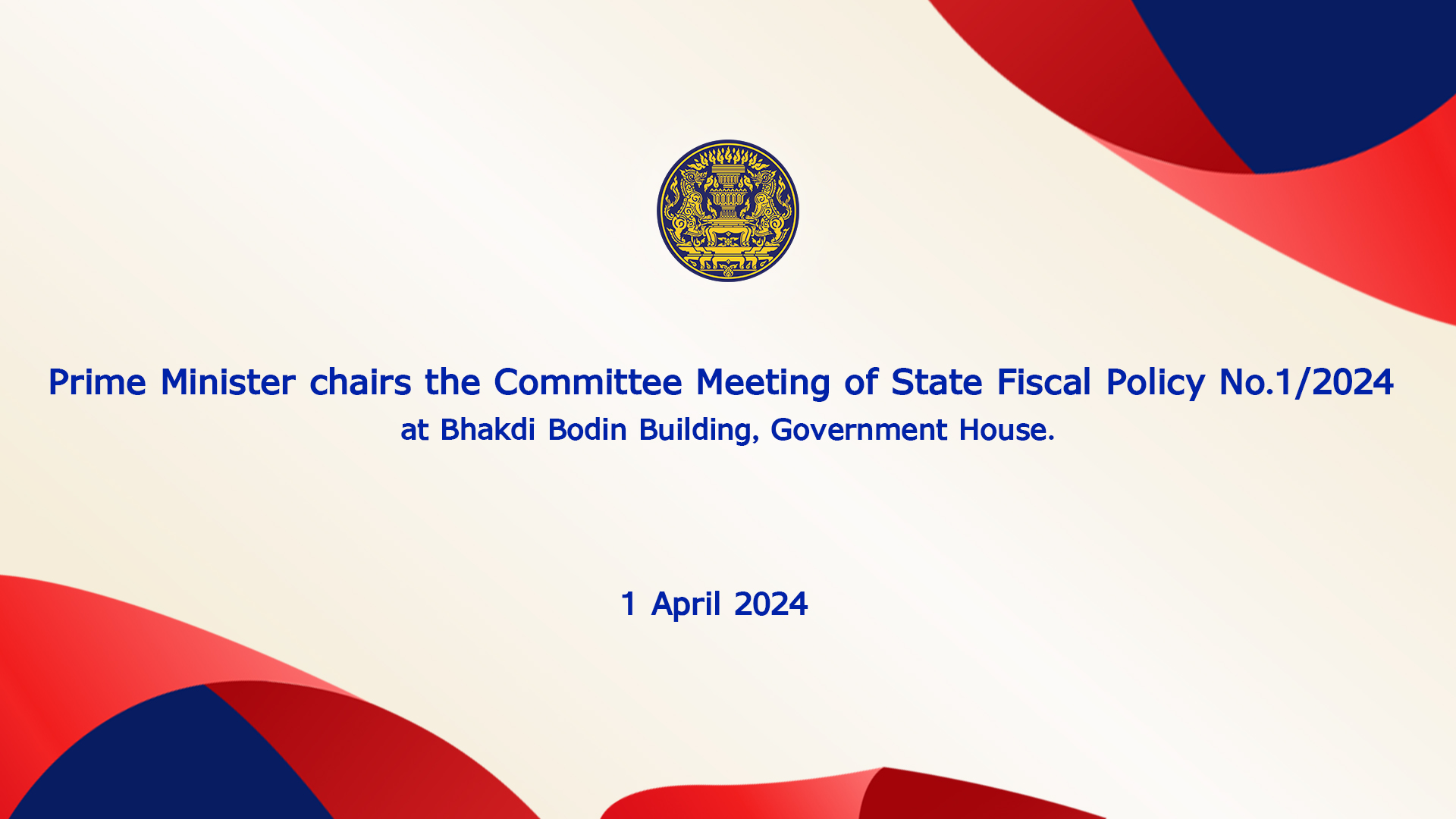 Prime Minister chairs the Committee Meeting of State Fiscal Policy No.1/2024
at Bhakdi Bodin Building, Government House.

1 April 2024